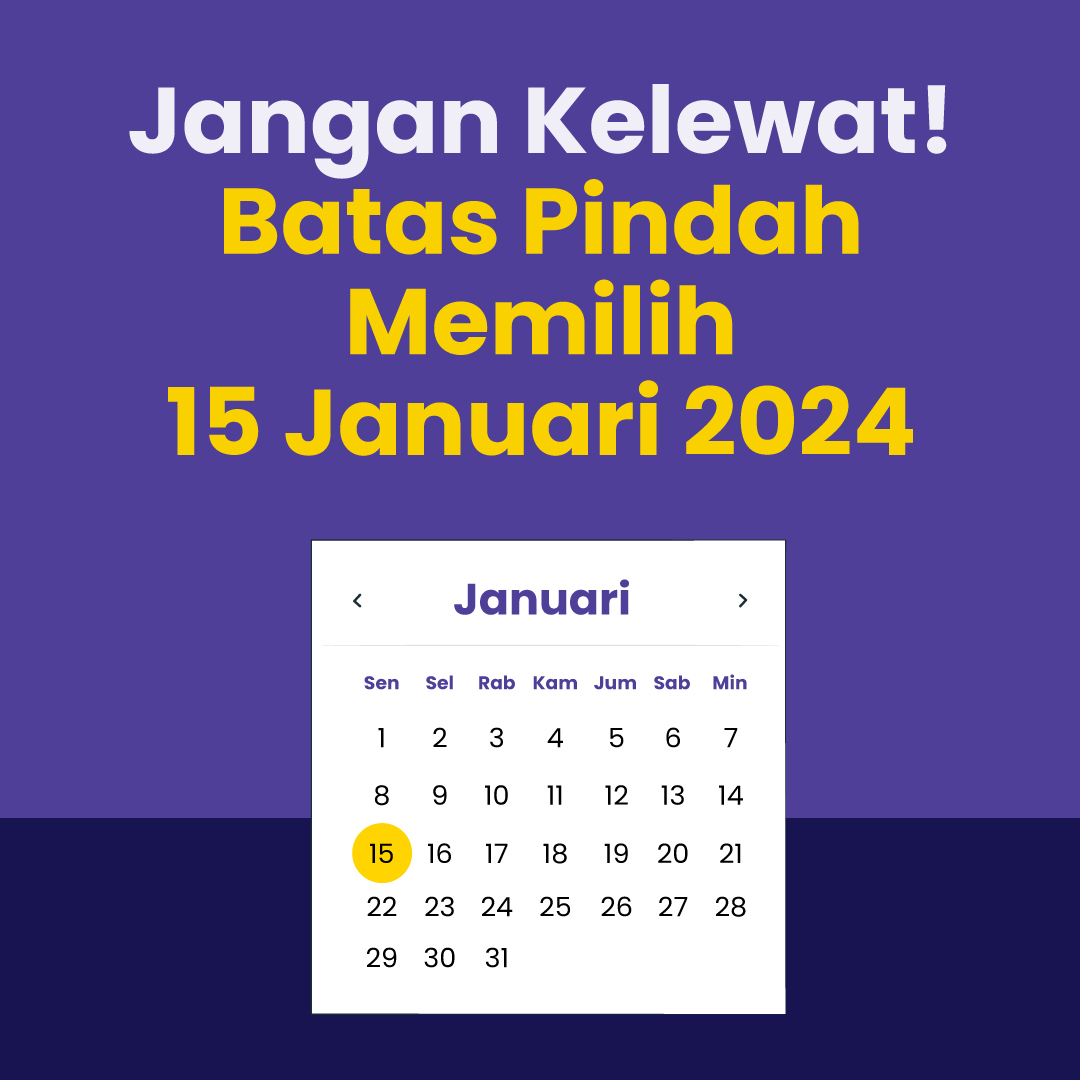 Jangan Kelewat!
Batas Pindah Memilih
15 Januari 2024

‹ Januari ›

| Sen | Sel | Rab | Kam | Jum | Sab | Min |
|---|---|---|---|---|---|---|
| 1 | 2 | 3 | 4 | 5 | 6 | 7 |
| 8 | 9 | 10 | 11 | 12 | 13 | 14 |
| 15 | 16 | 17 | 18 | 19 | 20 | 21 |
| 22 | 23 | 24 | 25 | 26 | 27 | 28 |
| 29 | 30 | 31 | | | | |